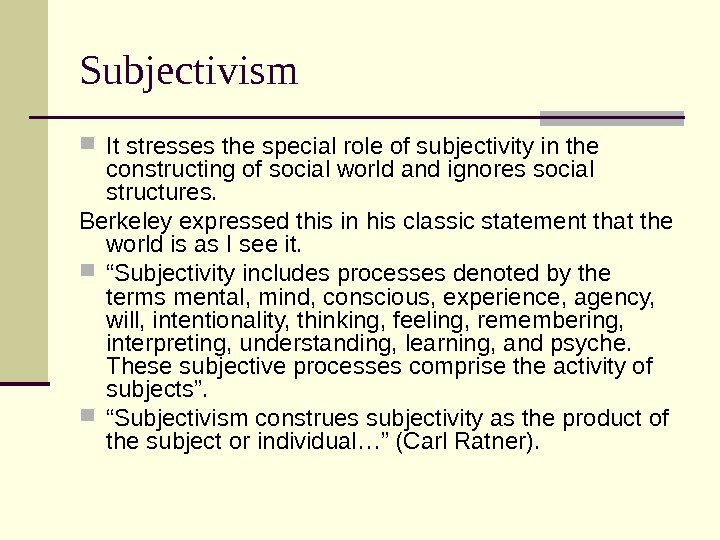 Subjectivism

It stresses the special role of subjectivity in the constructing of social world and ignores social structures.

Berkeley expressed this in his classic statement that the world is as I see it.

“Subjectivity includes processes denoted by the terms mental, mind, conscious, experience, agency, will, intentionality, thinking, feeling, remembering, interpreting, understanding, learning, and psyche. These subjective processes comprise the activity of subjects”.

“Subjectivism construes subjectivity as the product of the subject or individual…” (Carl Ratner).